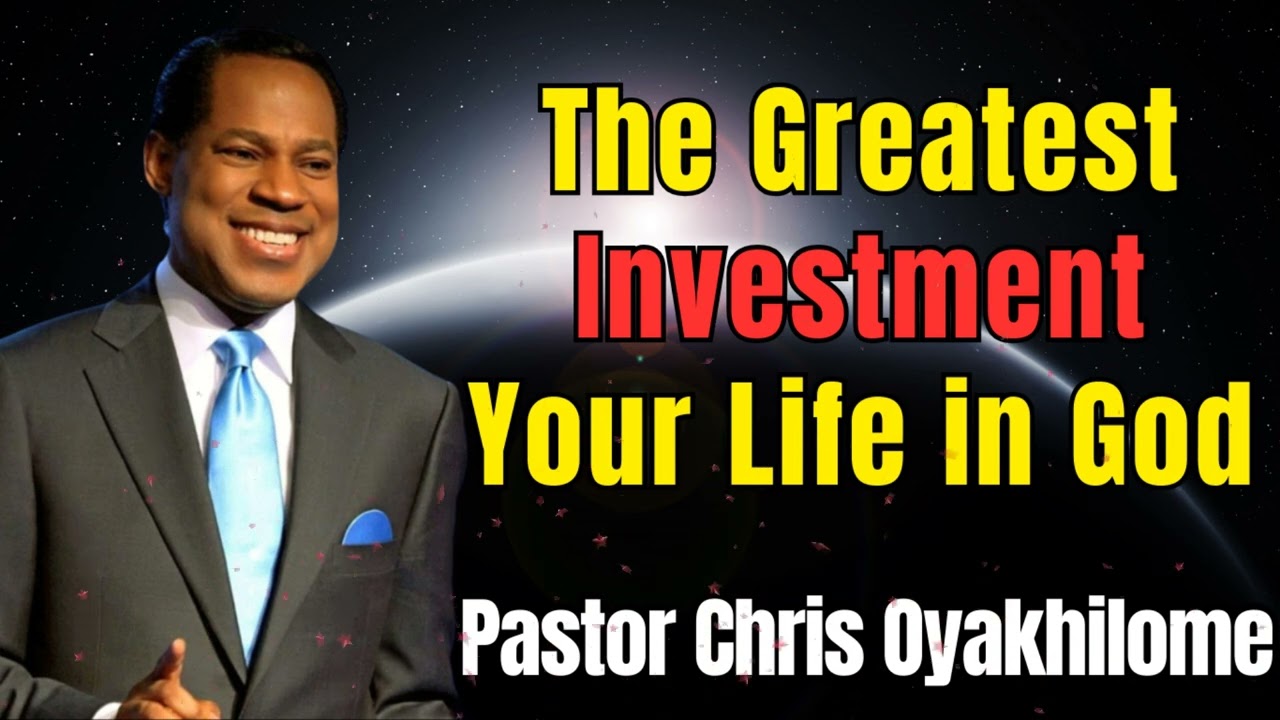 The Greatest
Investment
Your Life in God

Pastor Chris Oyakhilome